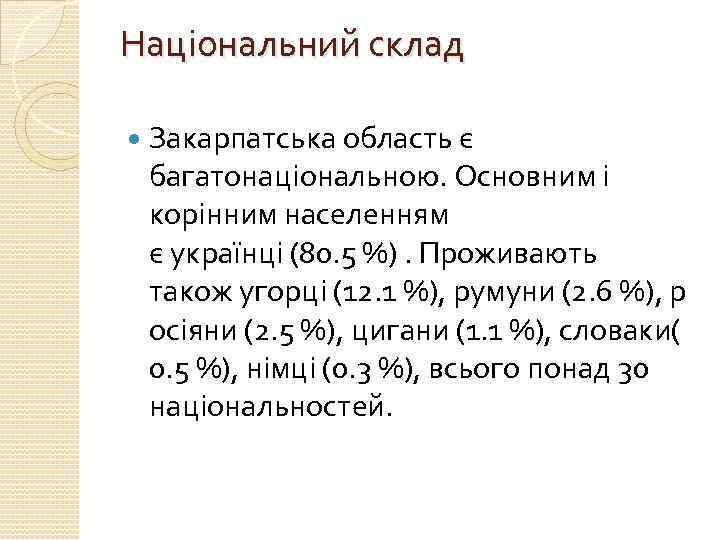 Національний склад

Закарпатська область є багатонаціональною. Основним і корінним населенням є українці (80.5 %) . Проживають також угорці (12.1 %), румуни (2.6 %), р осіяни (2.5 %), цигани (1.1 %), словаки( 0.5 %), німці (0.3 %), всього понад 30 національностей.